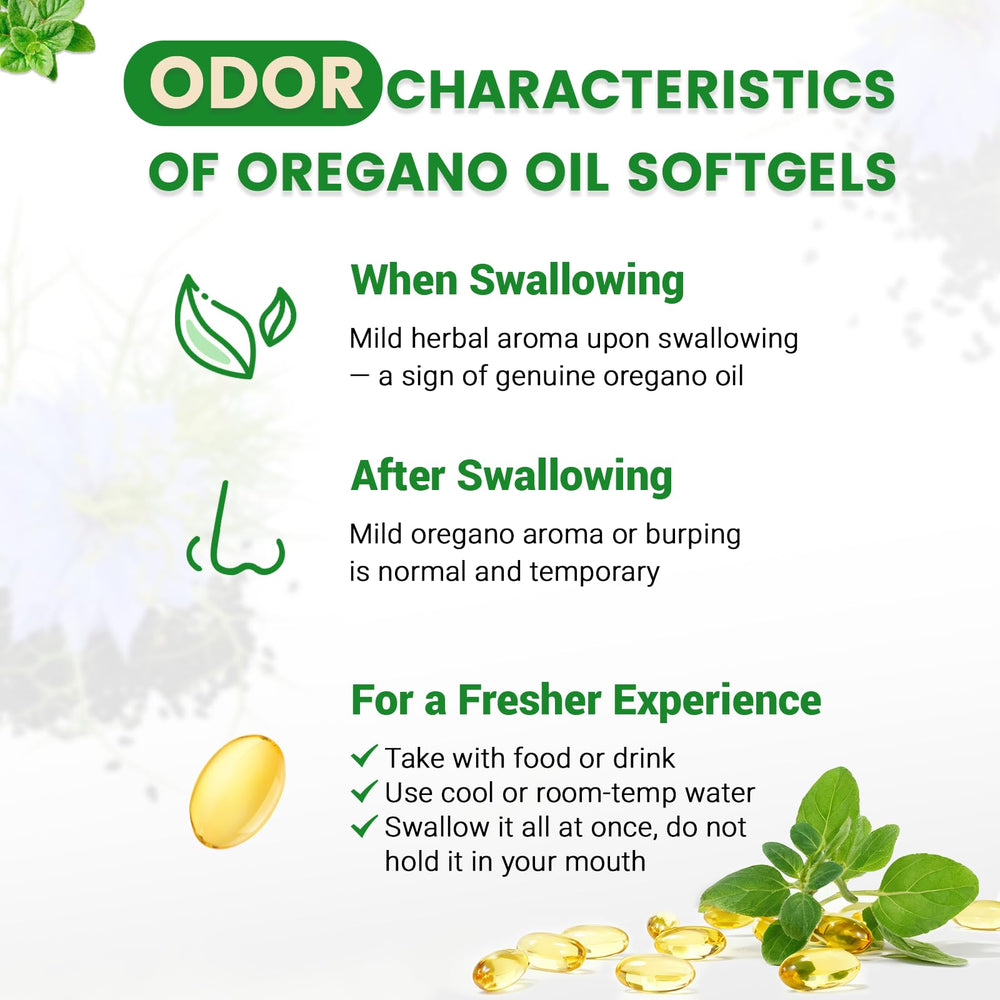 ODOR CHARACTERISTICS OF OREGANO OIL SOFTGELS

When Swallowing

Mild herbal aroma upon swallowing — a sign of genuine oregano oil

After Swallowing

Mild oregano aroma or burping is normal and temporary

For a Fresher Experience

✓ Take with food or drink
✓ Use cool or room-temp water
✓ Swallow it all at once, do not hold it in your mouth